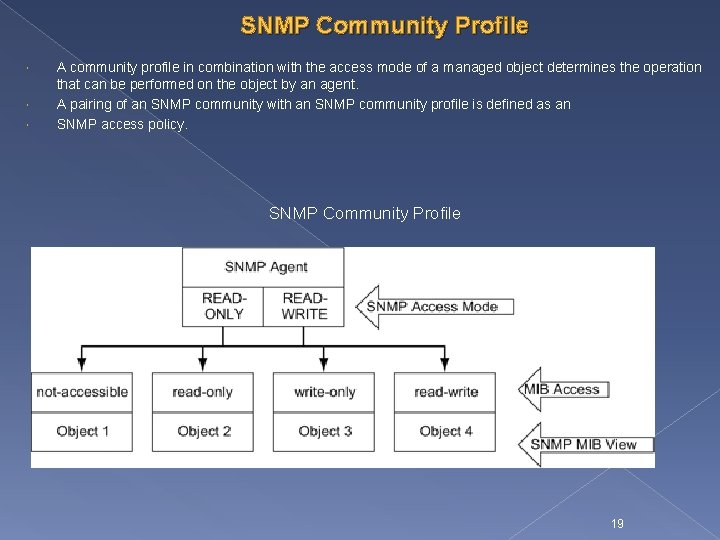 SNMP Community Profile

A community profile in combination with the access mode of a managed object determines the operation that can be performed on the object by an agent.

A pairing of an SNMP community with an SNMP community profile is defined as an

SNMP access policy.

SNMP Community Profile

SNMP Agent

READ-ONLY

READ-WRITE

SNMP Access Mode

not-accessible

read-only

write-only

read-write

MIB Access

Object 1

Object 2

Object 3

Object 4

SNMP MIB View

19